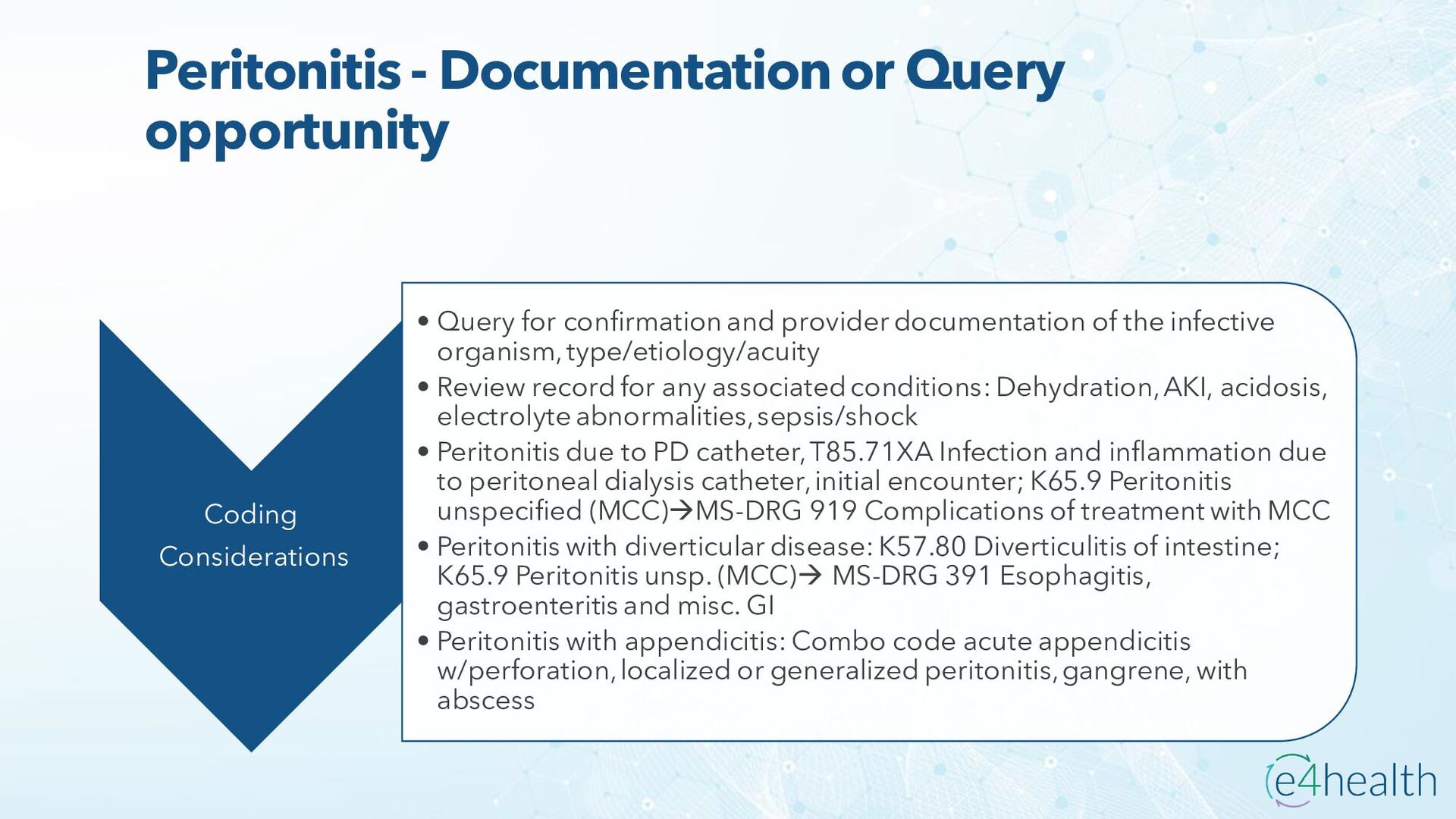 Peritonitis - Documentation or Query opportunity

Coding Considerations

• Query for confirmation and provider documentation of the infective organism, type/etiology/acuity
• Review record for any associated conditions: Dehydration, AKI, acidosis, electrolyte abnormalities, sepsis/shock
• Peritonitis due to PD catheter, T85.71XA Infection and inflammation due to peritoneal dialysis catheter, initial encounter; K65.9 Peritonitis unspecified (MCC)→MS-DRG 919 Complications of treatment with MCC
• Peritonitis with diverticular disease: K57.80 Diverticulitis of intestine; K65.9 Peritonitis unsp. (MCC)→ MS-DRG 391 Esophagitis, gastroenteritis and misc. GI
• Peritonitis with appendicitis: Combo code acute appendicitis w/perforation, localized or generalized peritonitis, gangrene, with abscess

e4health